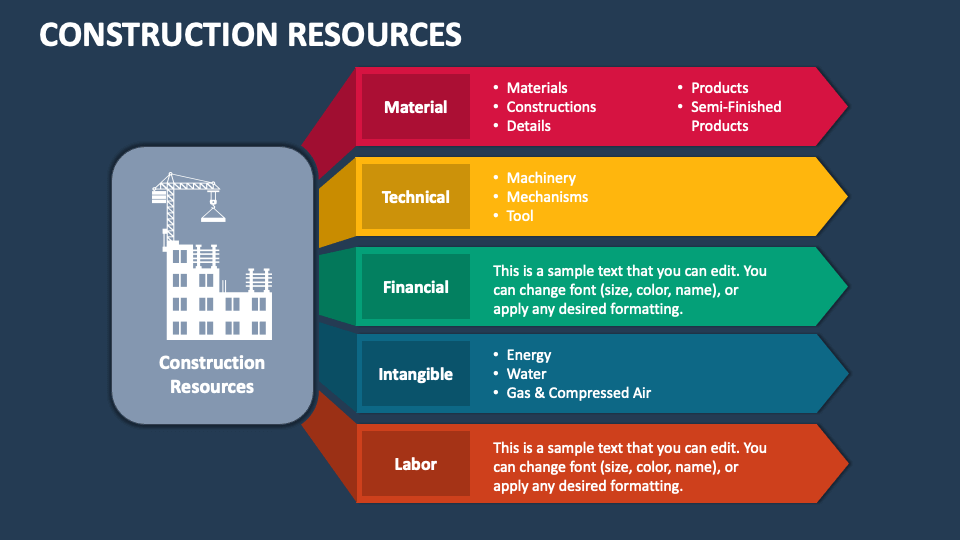 CONSTRUCTION RESOURCES

Construction Resources

Material
• Materials
• Constructions
• Details
• Products
• Semi-Finished Products

Technical
• Machinery
• Mechanisms
• Tool

Financial
This is a sample text that you can edit. You can change font (size, color, name), or apply any desired formatting.

Intangible
• Energy
• Water
• Gas & Compressed Air

Labor
This is a sample text that you can edit. You can change font (size, color, name), or apply any desired formatting.